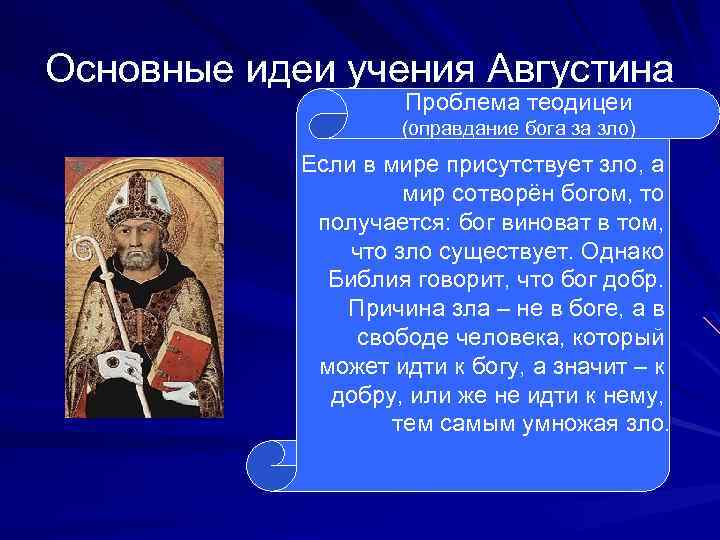 Основные идеи учения Августина

Проблема теодицеи
(оправдание бога за зло)

Если в мире присутствует зло, а мир сотворён богом, то получается: бог виноват в том, что зло существует. Однако Библия говорит, что бог добр. Причина зла – не в боге, а в свободе человека, который может идти к богу, а значит – к добру, или же не идти к нему, тем самым умножая зло.